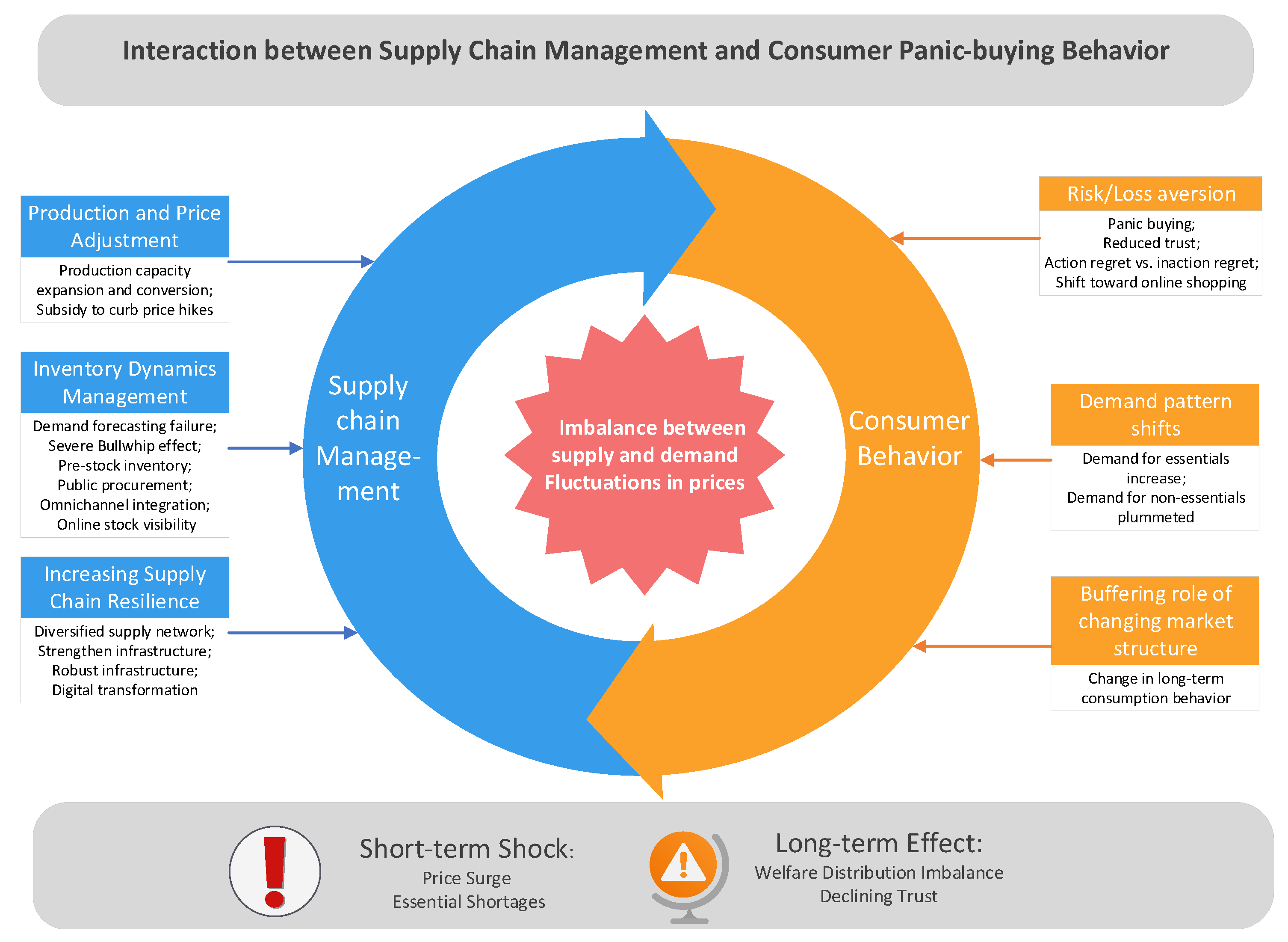 Interaction between Supply Chain Management and Consumer Panic-buying Behavior

Production and Price Adjustment

Production capacity expansion and conversion;
Subsidy to curb price hikes

Inventory Dynamics Management

Demand forecasting failure;
Severe Bullwhip effect;
Pre-stock inventory;
Public procurement;
Omnichannel integration;
Online stock visibility

Increasing Supply Chain Resilience

Diversified supply network;
Strengthen infrastructure;
Robust infrastructure;
Digital transformation

Supply chain Management

Imbalance between supply and demand
Fluctuations in prices

Consumer Behavior

Risk/Loss aversion

Panic buying;
Reduced trust;
Action regret vs. inaction regret;
Shift toward online shopping

Demand pattern shifts

Demand for essentials increase;
Demand for non-essentials plummeted

Buffering role of changing market structure

Change in long-term consumption behavior

Short-term Shock:
Price Surge
Essential Shortages

Long-term Effect:
Welfare Distribution Imbalance
Declining Trust